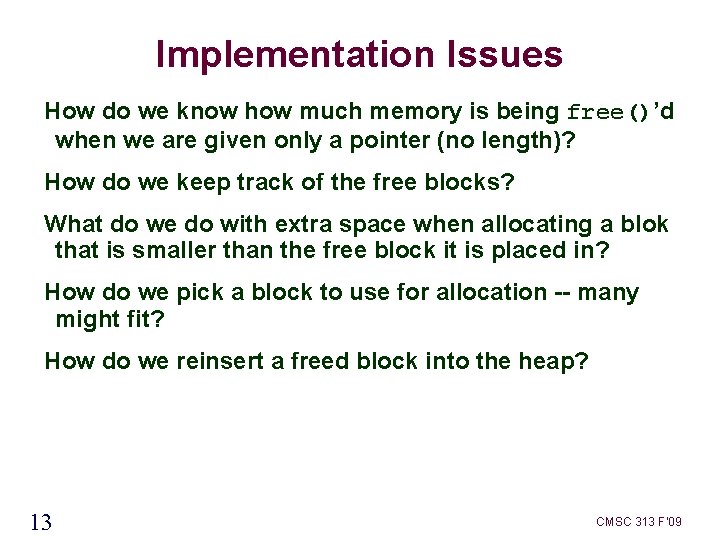 Implementation Issues

How do we know how much memory is being free()'d when we are given only a pointer (no length)?

How do we keep track of the free blocks?

What do we do with extra space when allocating a blok that is smaller than the free block it is placed in?

How do we pick a block to use for allocation -- many might fit?

How do we reinsert a freed block into the heap?

13

CMSC 313 F'09